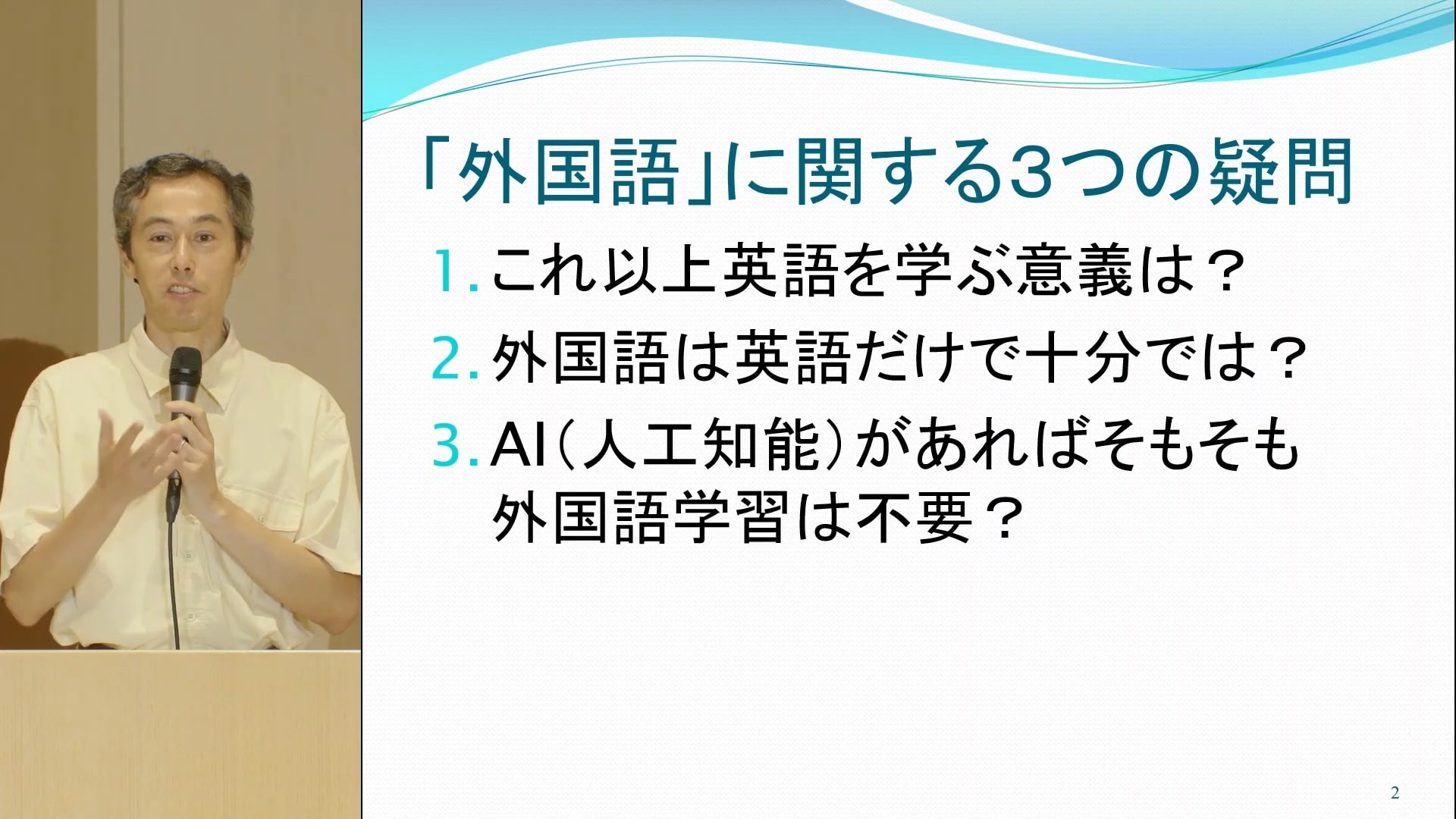 「外国語」に関する3つの疑問

1. これ以上英語を学ぶ意義は？
2. 外国語は英語だけで十分では？
3. AI（人工知能）があればそもそも外国語学習は不要？

2